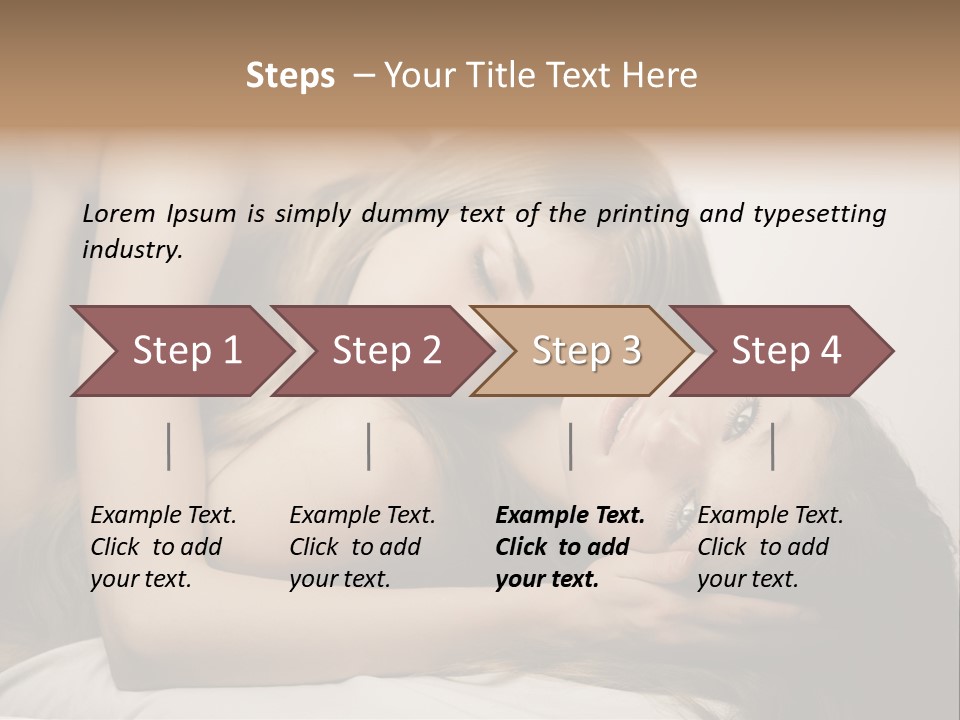 Steps – Your Title Text Here

Lorem Ipsum is simply dummy text of the printing and typesetting industry.

Step 1

Step 2

Step 3

Step 4

Example Text. Click to add your text.

Example Text. Click to add your text.

Example Text. Click to add your text.

Example Text. Click to add your text.